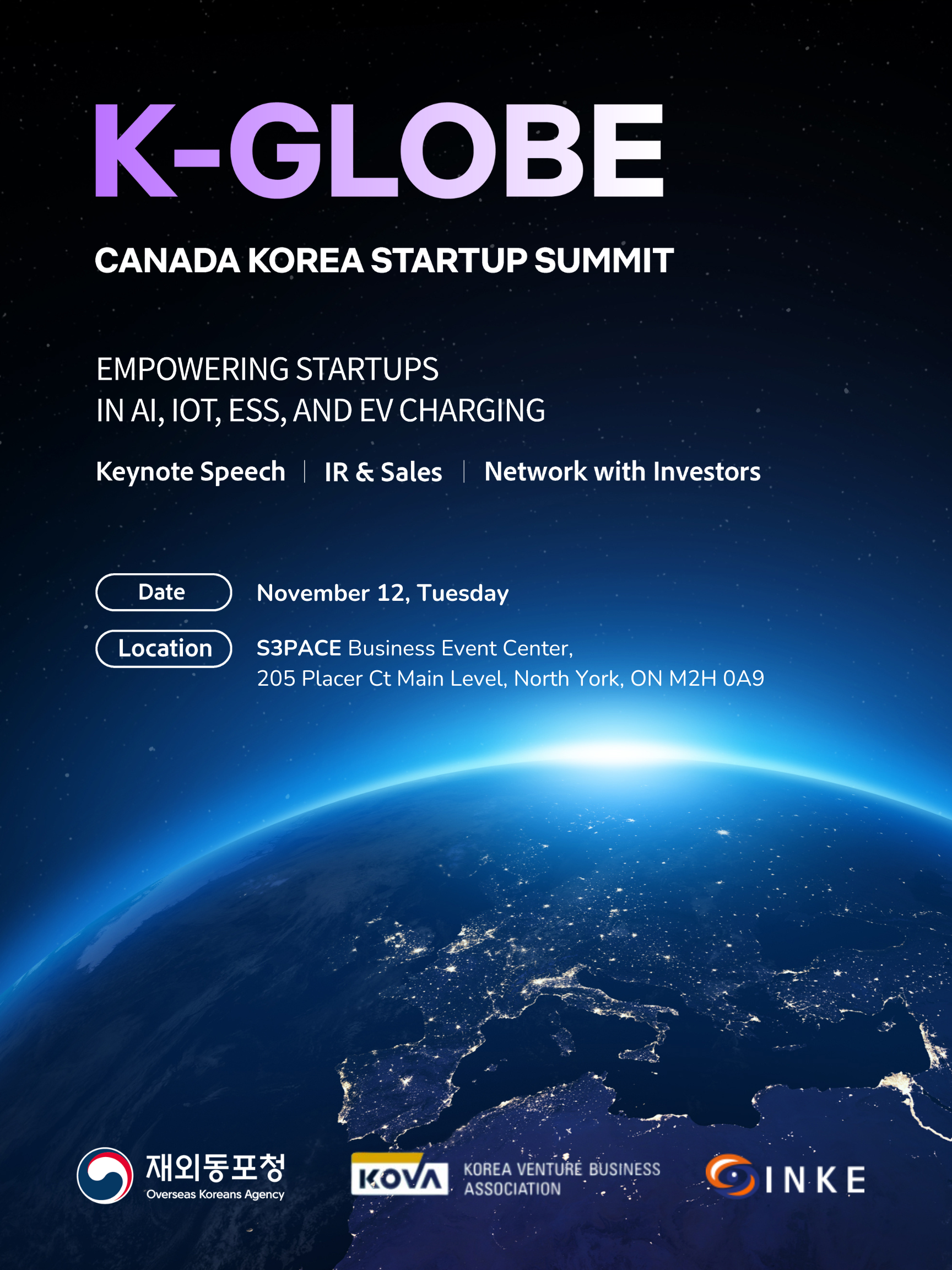 K-GLOBE

CANADA KOREA STARTUP SUMMIT

EMPOWERING STARTUPS
IN AI, IOT, ESS, AND EV CHARGING

Keynote Speech | IR & Sales | Network with Investors

Date November 12, Tuesday

Location S3PACE Business Event Center,
205 Placer Ct Main Level, North York, ON M2H 0A9

재외동포청
Overseas Koreans Agency

KOVA KOREA VENTURE BUSINESS ASSOCIATION

INKE